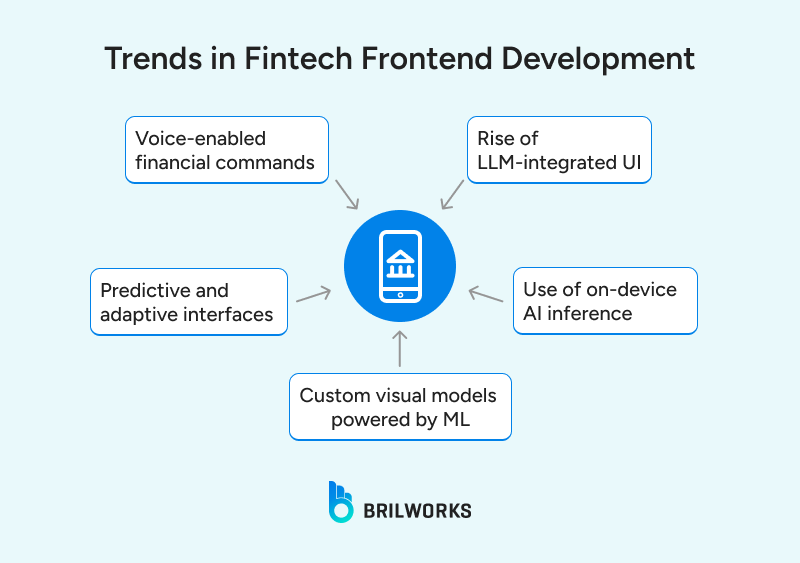 Trends in Fintech Frontend Development

Voice-enabled financial commands

Rise of LLM-integrated UI

Predictive and adaptive interfaces

Use of on-device AI inference

Custom visual models powered by ML

BRILWORKS